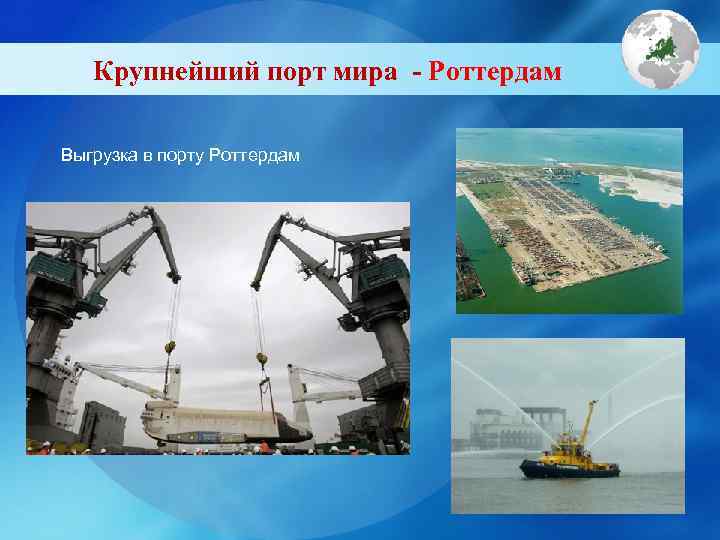 Крупнейший порт мира  - Роттердам

Выгрузка в порту Роттердам